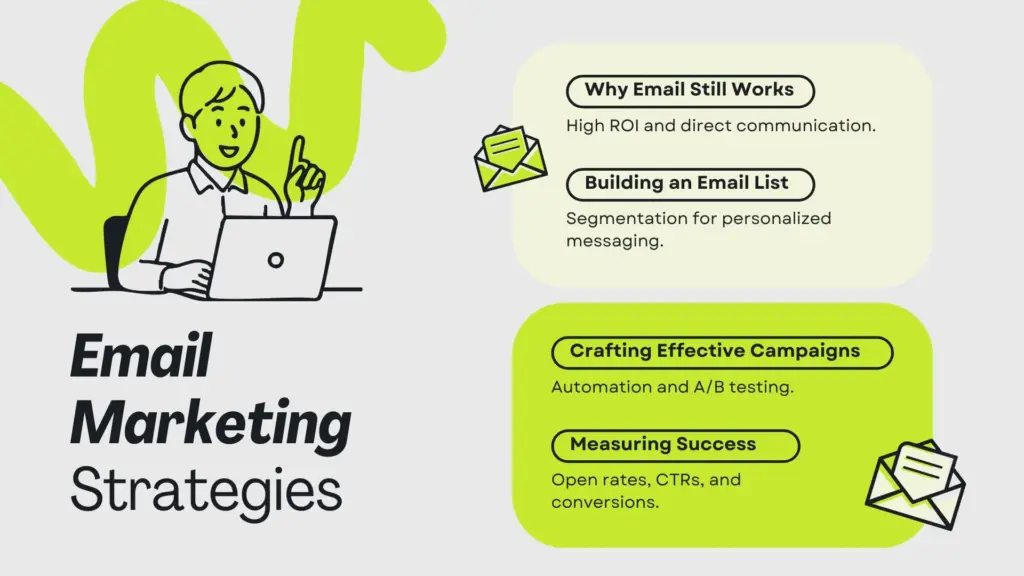 Email Marketing Strategies

Why Email Still Works

High ROI and direct communication.

Building an Email List

Segmentation for personalized messaging.

Crafting Effective Campaigns

Automation and A/B testing.

Measuring Success

Open rates, CTRs, and conversions.